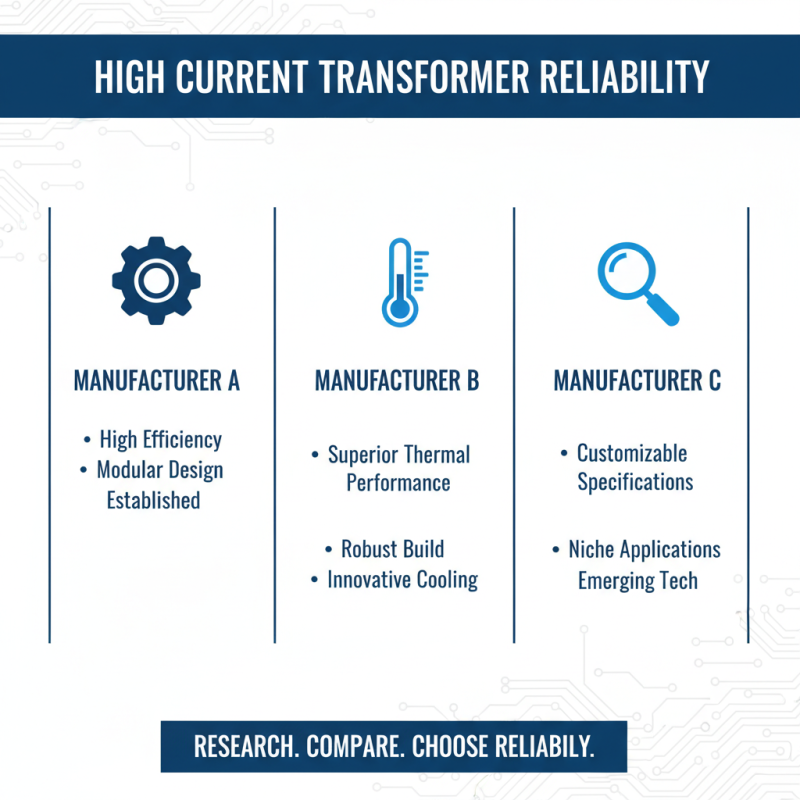 HIGH CURRENT TRANSFORMER RELIABILITY

MANUFACTURER A

• High Efficiency
• Modular Design Established

MANUFACTURER B

• Superior Thermal Performance

• Robust Build
• Innovative Cooling

MANUFACTURER C

• Customizable Specifications

• Niche Applications Emerging Tech

RESEARCH. COMPARE. CHOOSE RELIABILY.